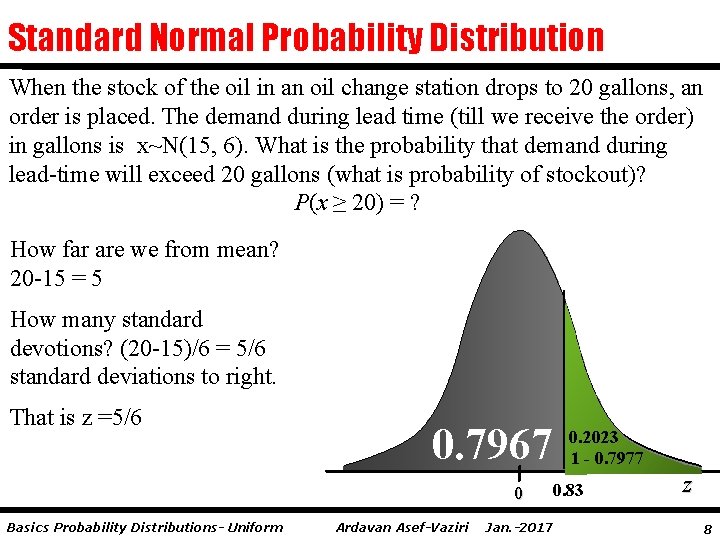 Standard Normal Probability Distribution

When the stock of the oil in an oil change station drops to 20 gallons, an order is placed. The demand during lead time (till we receive the order) in gallons is x~N(15, 6). What is the probability that demand during lead-time will exceed 20 gallons (what is probability of stockout)?

$P(x \geq 20) = ?$

How far are we from mean?
20-15 = 5

How many standard devotions? (20-15)/6 = 5/6 standard deviations to right.

That is z =5/6

0.7967

0.2023
1 - 0.7977

0

0.83

z

Basics Probability Distributions- Uniform

Ardavan Asef-Vaziri Jan.-2017

8